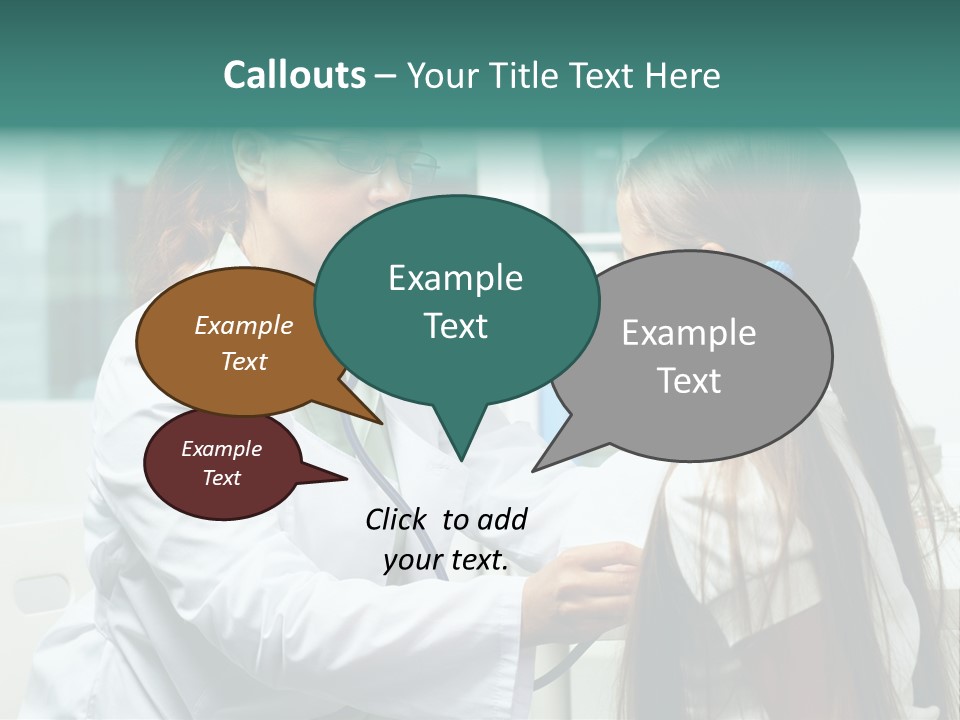 Callouts – Your Title Text Here

Example Text

Example Text

Example Text

Example Text

Click to add your text.